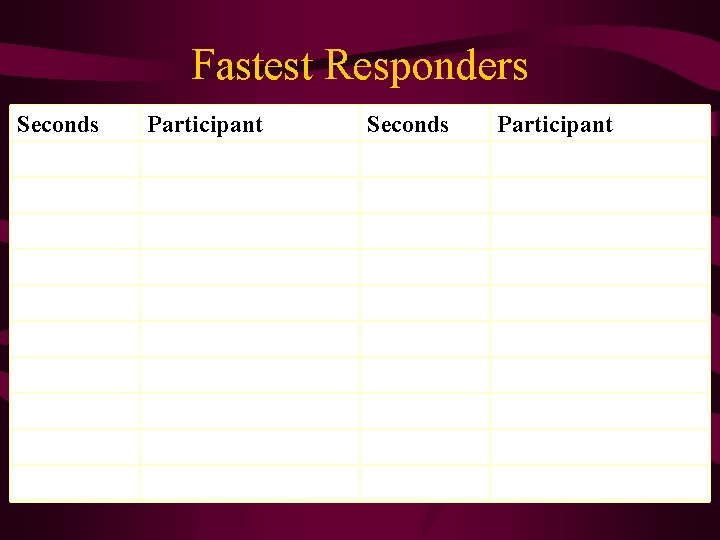 Fastest Responders

| Seconds | Participant | Seconds | Participant |
|---|---|---|---|
| | | | |
| | | | |
| | | | |
| | | | |
| | | | |
| | | | |
| | | | |
| | | | |
| | | | |
| | | | |